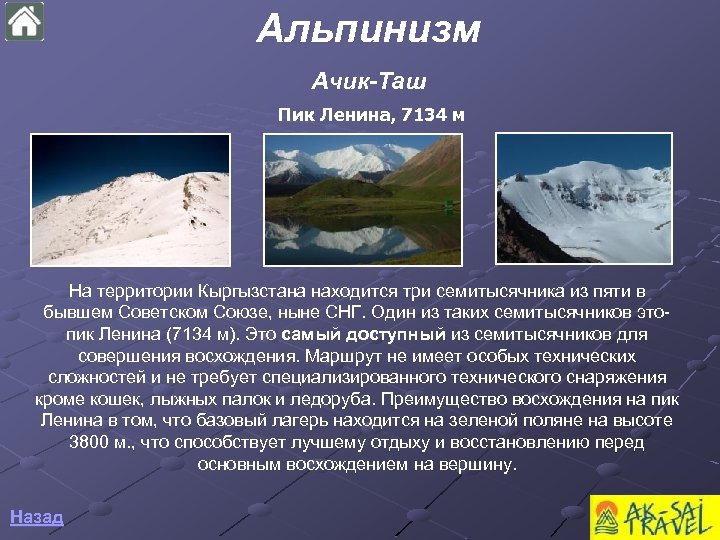 Альпинизм

Ачик-Таш

Пик Ленина, 7134 м

На территории Кыргызстана находится три семитысячника из пяти в бывшем Советском Союзе, ныне СНГ. Один из таких семитысячников это- пик Ленина (7134 м). Это самый доступный из семитысячников для совершения восхождения. Маршрут не имеет особых технических сложностей и не требует специализированного технического снаряжения кроме кошек, лыжных палок и ледоруба. Преимущество восхождения на пик Ленина в том, что базовый лагерь находится на зеленой поляне на высоте 3800 м., что способствует лучшему отдыху и восстановлению перед основным восхождением на вершину.

Назад

AK-SAI TRAVEL